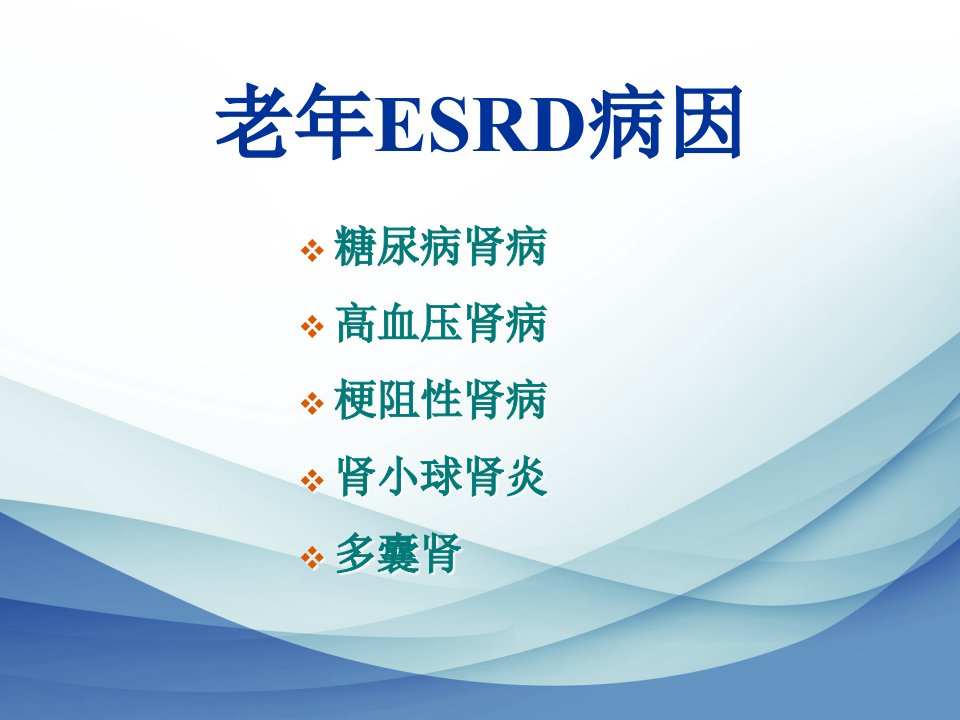 老年ESRD病因

❖ 糖尿病肾病
❖ 高血压肾病
❖ 梗阻性肾病
❖ 肾小球肾炎
❖ 多囊肾